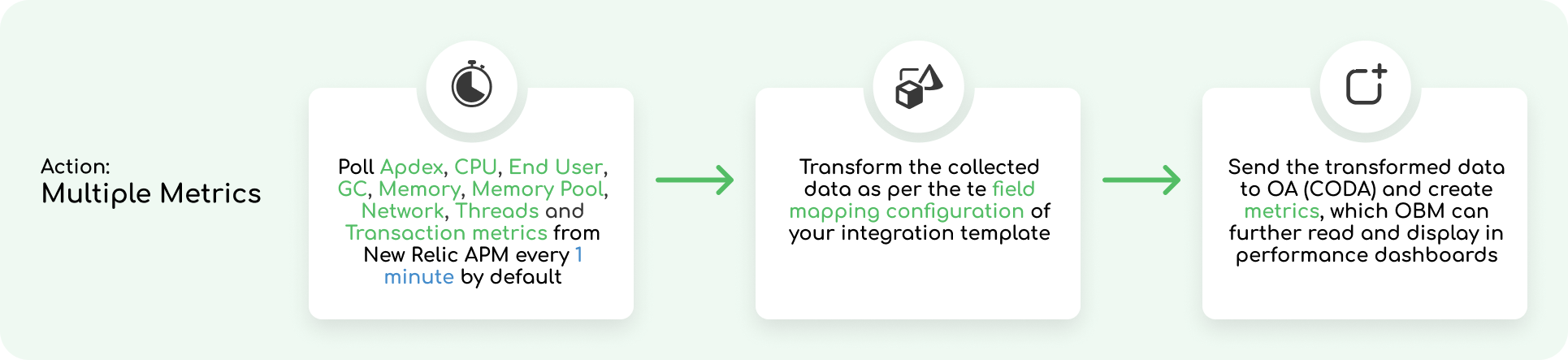 Action:
Multiple Metrics

Poll Apdex, CPU, End User, GC, Memory, Memory Pool, Network, Threads and Transaction metrics from New Relic APM every 1 minute by default

Transform the collected data as per the te field mapping configuration of your integration template

Send the transformed data to OA (CODA) and create metrics, which OBM can further read and display in performance dashboards